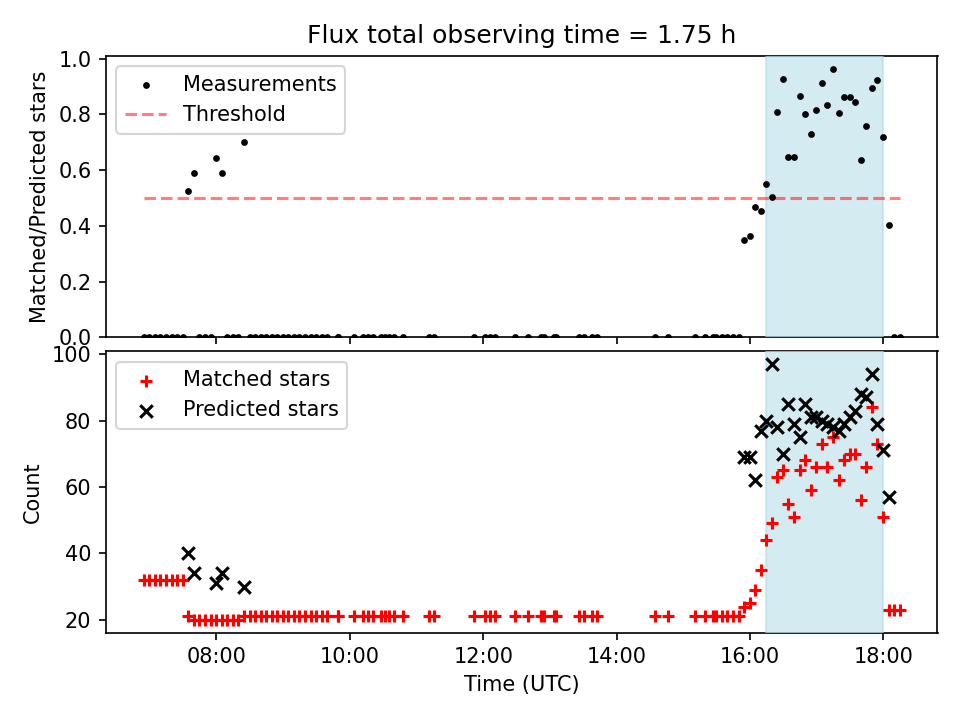 Flux total observing time = 1.75 h

Matched/Predicted stars

1.0
0.8
0.6
0.4
0.2
0.0

Measurements
Threshold

Count

100
80
60
40
20

Matched stars
Predicted stars

08:00
10:00
12:00
14:00
16:00
18:00

Time (UTC)